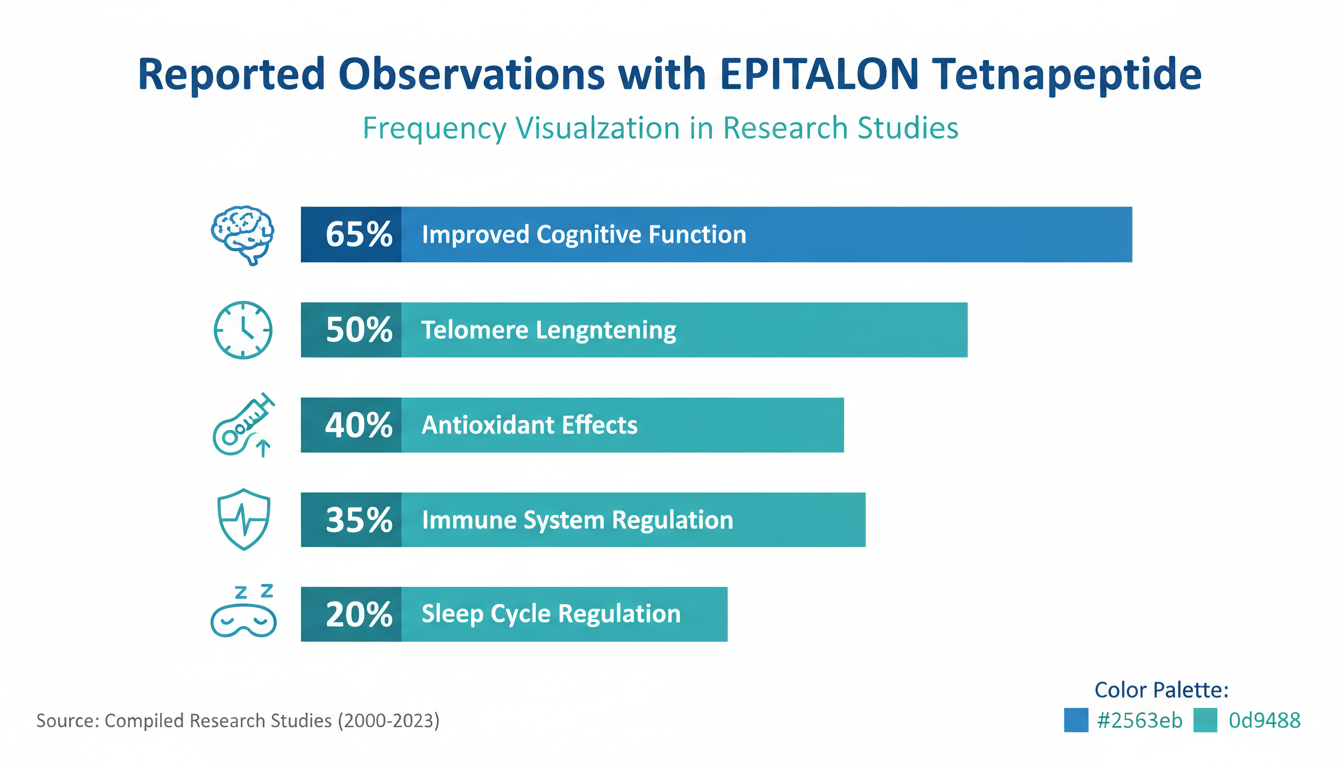 Reported Observations with EPITALON Tetnapeptide

Frequency Visualzation in Research Studies

65% Improved Cognitive Function

50% Telomere Lengntening

40% Antioxidant Effects

35% Immune System Regulation

z z

20% Sleep Cycle Regulation

Source: Compiled Research Studies (2000-2023)

Color Palette:
#2563eb 0d9488